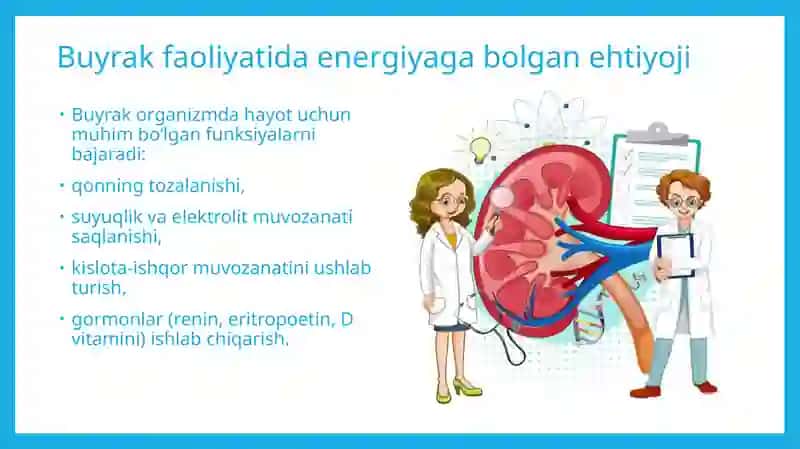 Buyrak faoliyatida energiyaga bolgan ehtiyoji

• Buyrak organizmda hayot uchun muhim bo'lgan funksiyalarni bajaradi:

• qonning tozalanishi,

• suyuqlik va elektrolit muvozanati saqlanishi,

• kislota-ishqor muvozanatini ushlab turish,

• gormonlar (renin, eritropoetin, D vitamini) ishlab chiqarish.